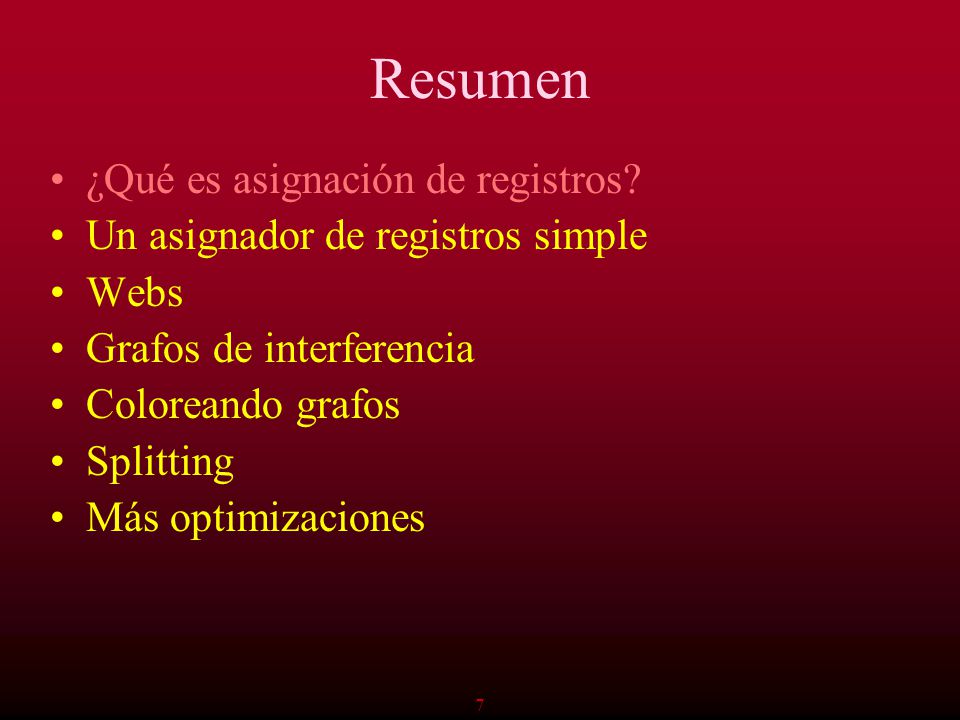 Resumen

• ¿Qué es asignación de registros?
• Un asignador de registros simple
• Webs
• Grafos de interferencia
• Coloreando grafos
• Splitting
• Más optimizaciones

7